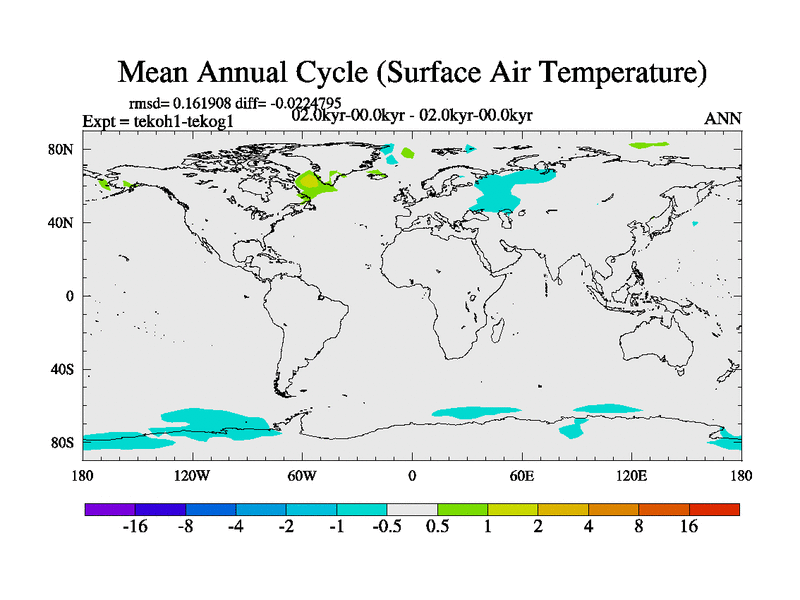 Mean Annual Cycle (Surface Air Temperature)

rmsd= 0.161908 diff= -0.0224795
Expt = tekoh1-tekog1
02.0kyr-00.0kyr - 02.0kyr-00.0kyr
ANN

80N
40N
0
40S
80S

180
120W
60W
0
60E
120E
180

-16 -8 -4 -2 -1 -0.5 0.5 1 2 4 8 16